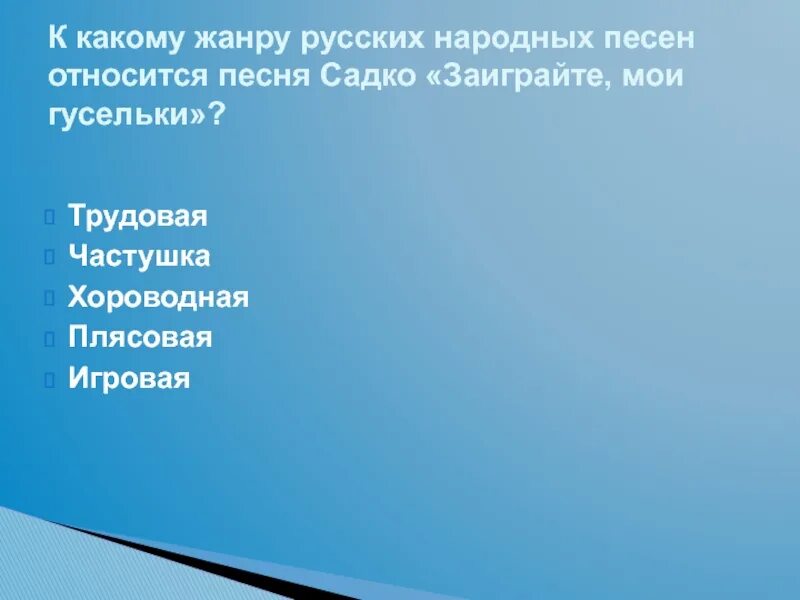 К какому жанру русских народных песен относится песня Садко «Заиграйте, мои гусельки»?

Трудовая
Частушка
Хороводная
Плясовая
Игровая